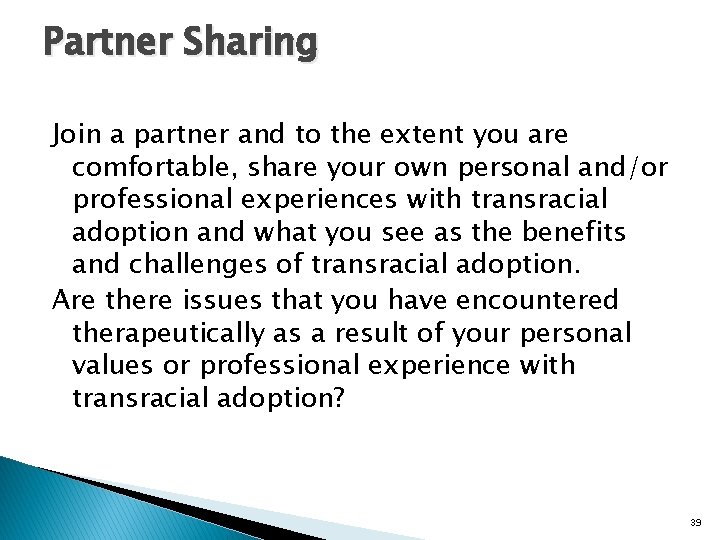 Partner Sharing

Join a partner and to the extent you are comfortable, share your own personal and/or professional experiences with transracial adoption and what you see as the benefits and challenges of transracial adoption.

Are there issues that you have encountered therapeutically as a result of your personal values or professional experience with transracial adoption?

39